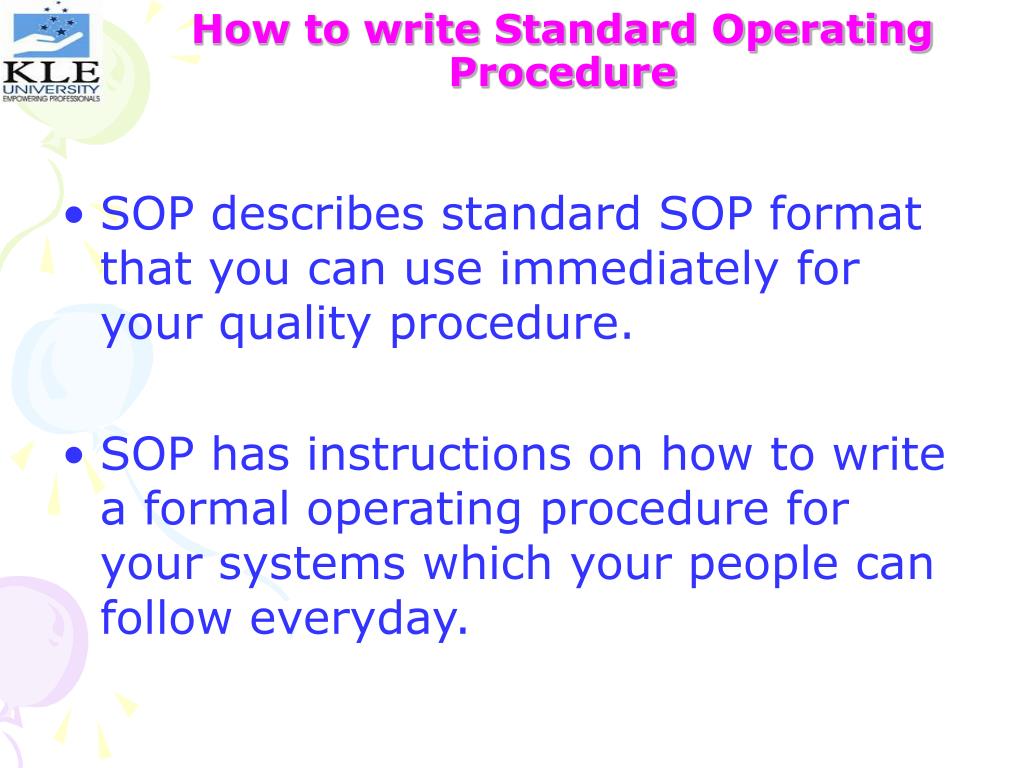 KLE UNIVERSITY
EMPOWERING PROFESSIONALS

How to write Standard Operating Procedure

• SOP describes standard SOP format that you can use immediately for your quality procedure.

• SOP has instructions on how to write a formal operating procedure for your systems which your people can follow everyday.